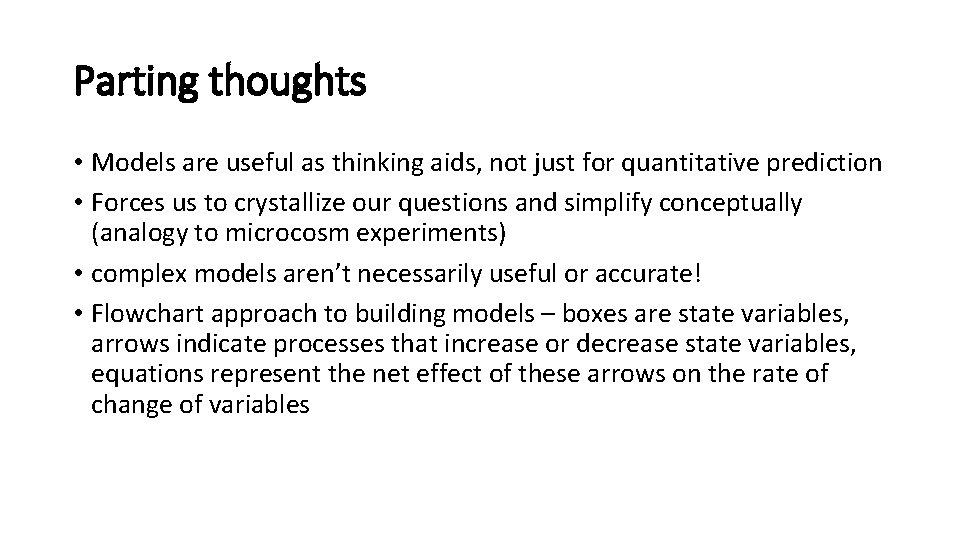 Parting thoughts

• Models are useful as thinking aids, not just for quantitative prediction

• Forces us to crystallize our questions and simplify conceptually (analogy to microcosm experiments)

• complex models aren't necessarily useful or accurate!

• Flowchart approach to building models – boxes are state variables, arrows indicate processes that increase or decrease state variables, equations represent the net effect of these arrows on the rate of change of variables